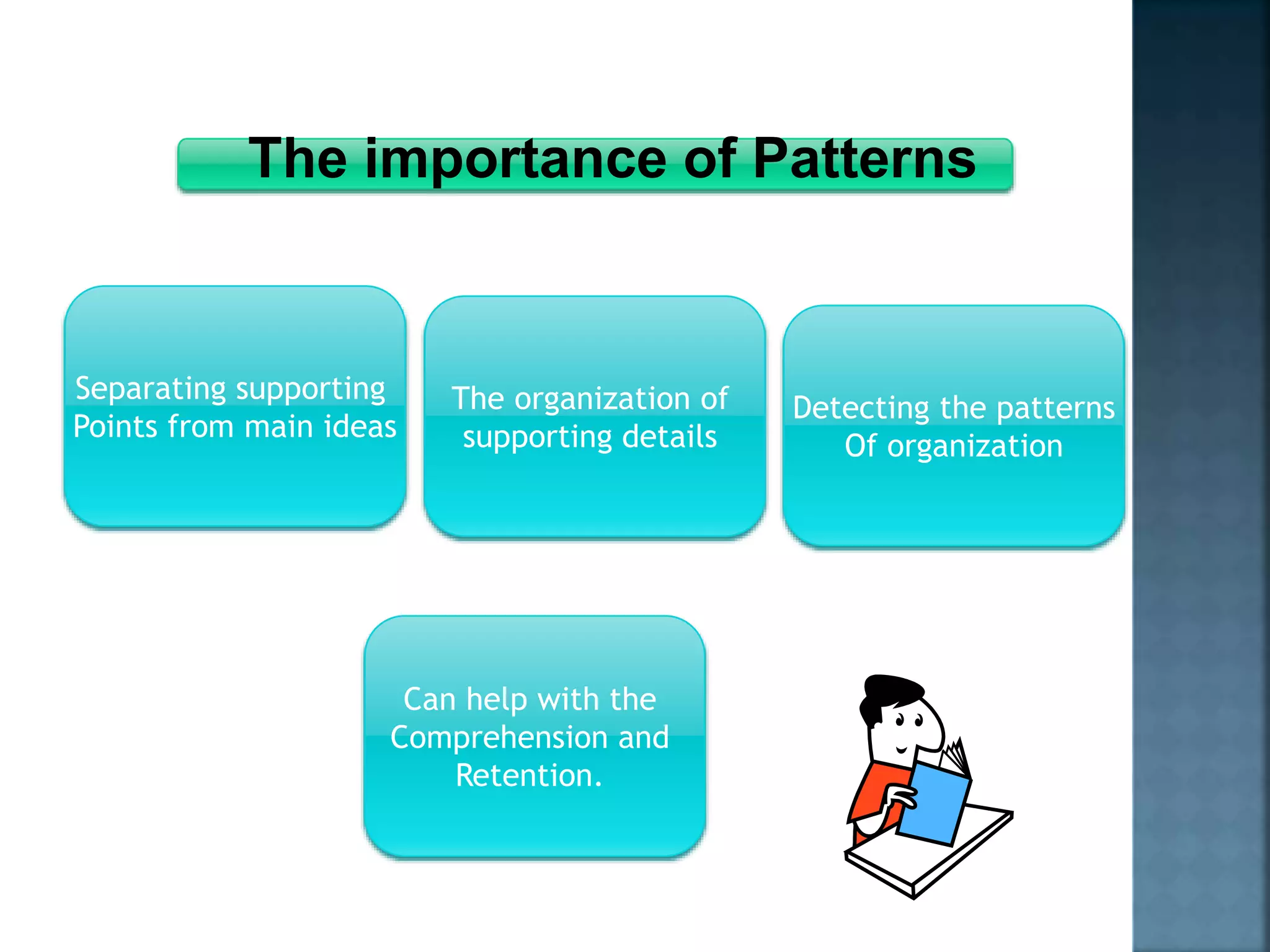 The importance of Patterns

Separating supporting Points from main ideas

The organization of supporting details

Detecting the patterns Of organization

Can help with the Comprehension and Retention.